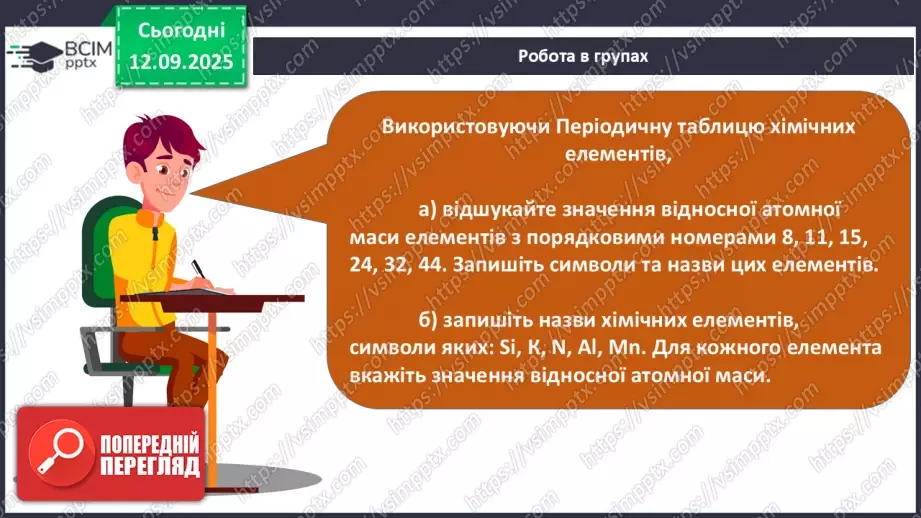 ВСІМ pptx

Сьогодні 12.09.2025

Робота в групах

Використовуючи Періодичну таблицю хімічних елементів,

а) відшукайте значення відносної атомної маси елементів з порядковими номерами 8, 11, 15, 24, 32, 44. Запишіть символи та назви цих елементів.

б) запишіть назви хімічних елементів, символи яких: Si, K, N, Al, Mn. Для кожного елемента вкажіть значення відносної атомної маси.

ПОПЕРЕДНІЙ ПЕРЕГЛЯД

https://vsimpptx.com